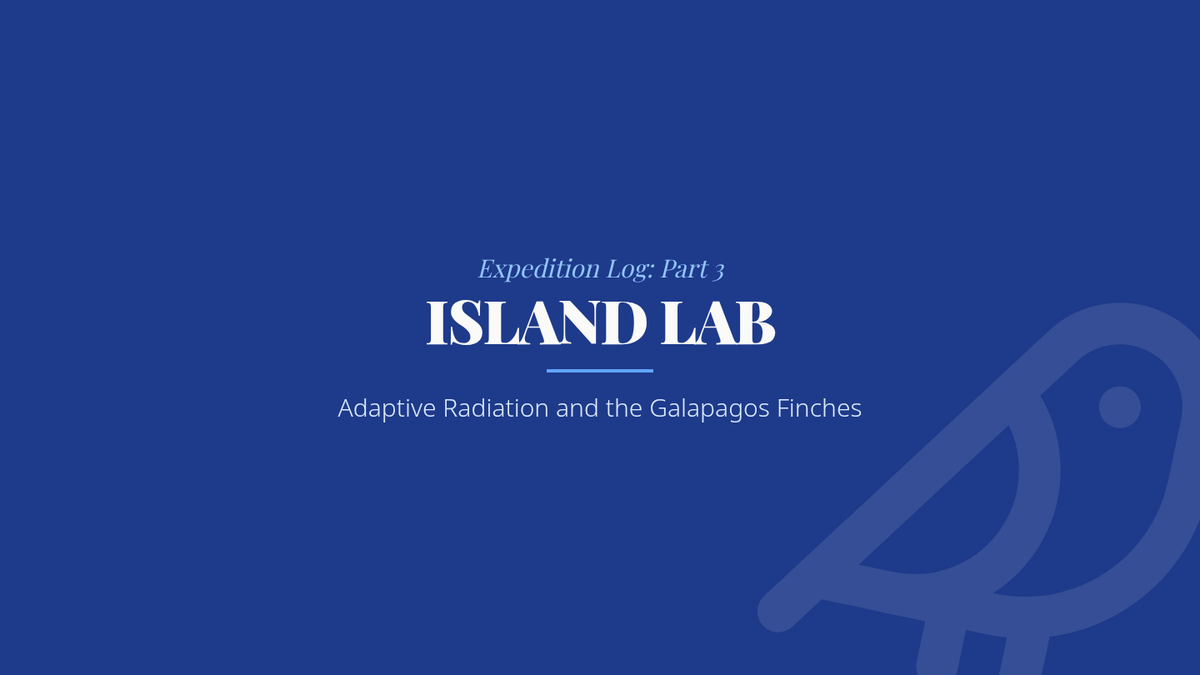 Expedition Log: Part 3
ISLAND LAB

Adaptive Radiation and the Galapagos Finches